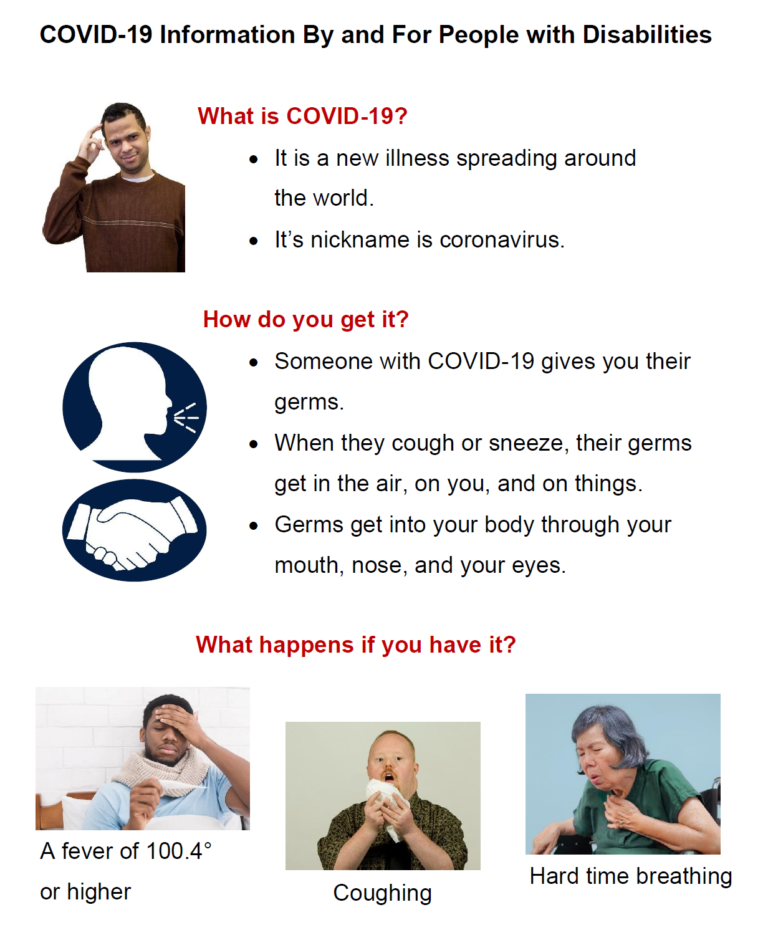 COVID-19 Information By and For People with Disabilities

What is COVID-19?

- It is a new illness spreading around the world.
- It's nickname is coronavirus.

How do you get it?

- Someone with COVID-19 gives you their germs.
- When they cough or sneeze, their germs get in the air, on you, and on things.
- Germs get into your body through your mouth, nose, and your eyes.

What happens if you have it?

A fever of 100.4° or higher

Coughing

Hard time breathing